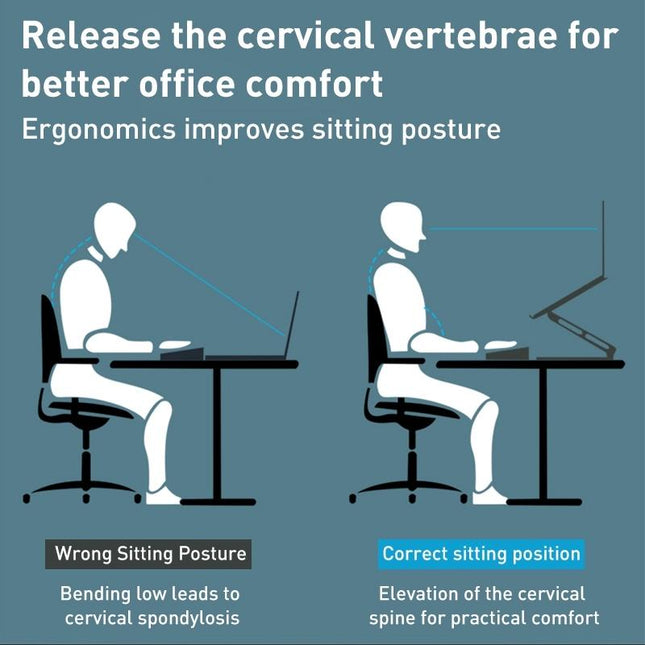 Release the cervical vertebrae for better office comfort

Ergonomics improves sitting posture

Wrong Sitting Posture

Bending low leads to cervical spondylosis

Correct sitting position

Elevation of the cervical spine for practical comfort